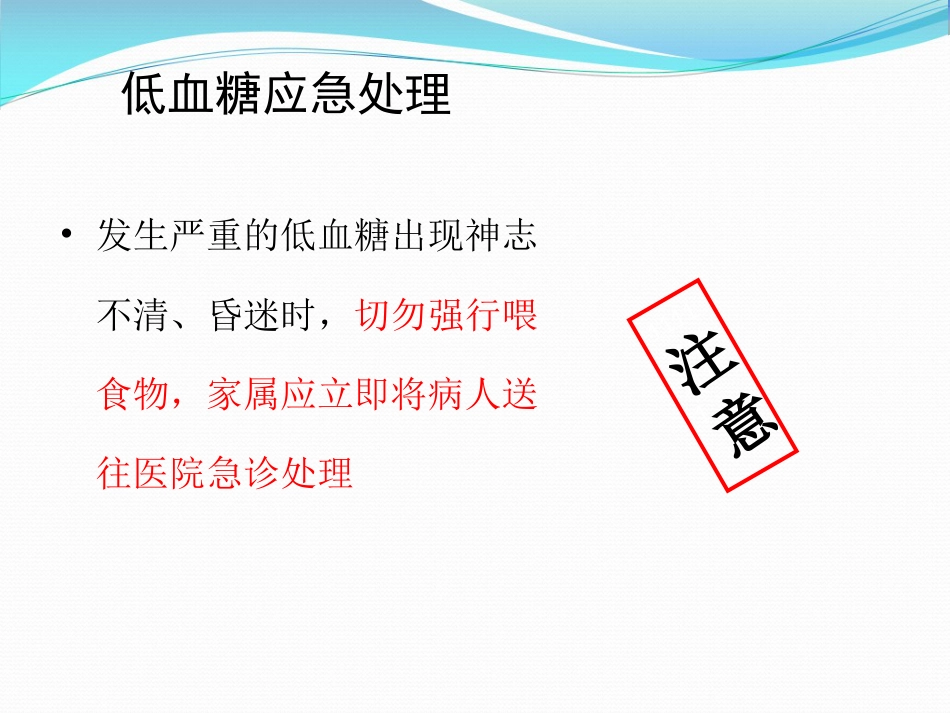 低血糖应急处理

• 发生严重的低血糖出现神志不清、昏迷时，切勿强行喂食物，家属应立即将病人送往医院急诊处理

注意